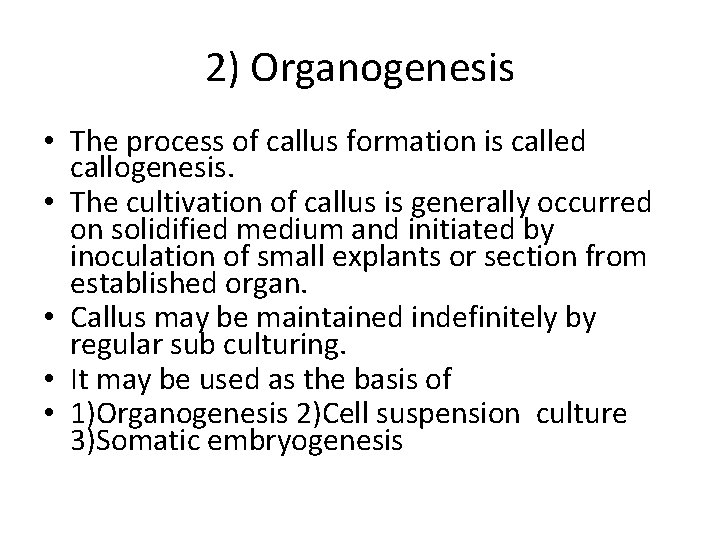 2) Organogenesis

• The process of callus formation is called callogenesis.
• The cultivation of callus is generally occurred on solidified medium and initiated by inoculation of small explants or section from established organ.
• Callus may be maintained indefinitely by regular sub culturing.
• It may be used as the basis of
• 1)Organogenesis 2)Cell suspension culture 3)Somatic embryogenesis